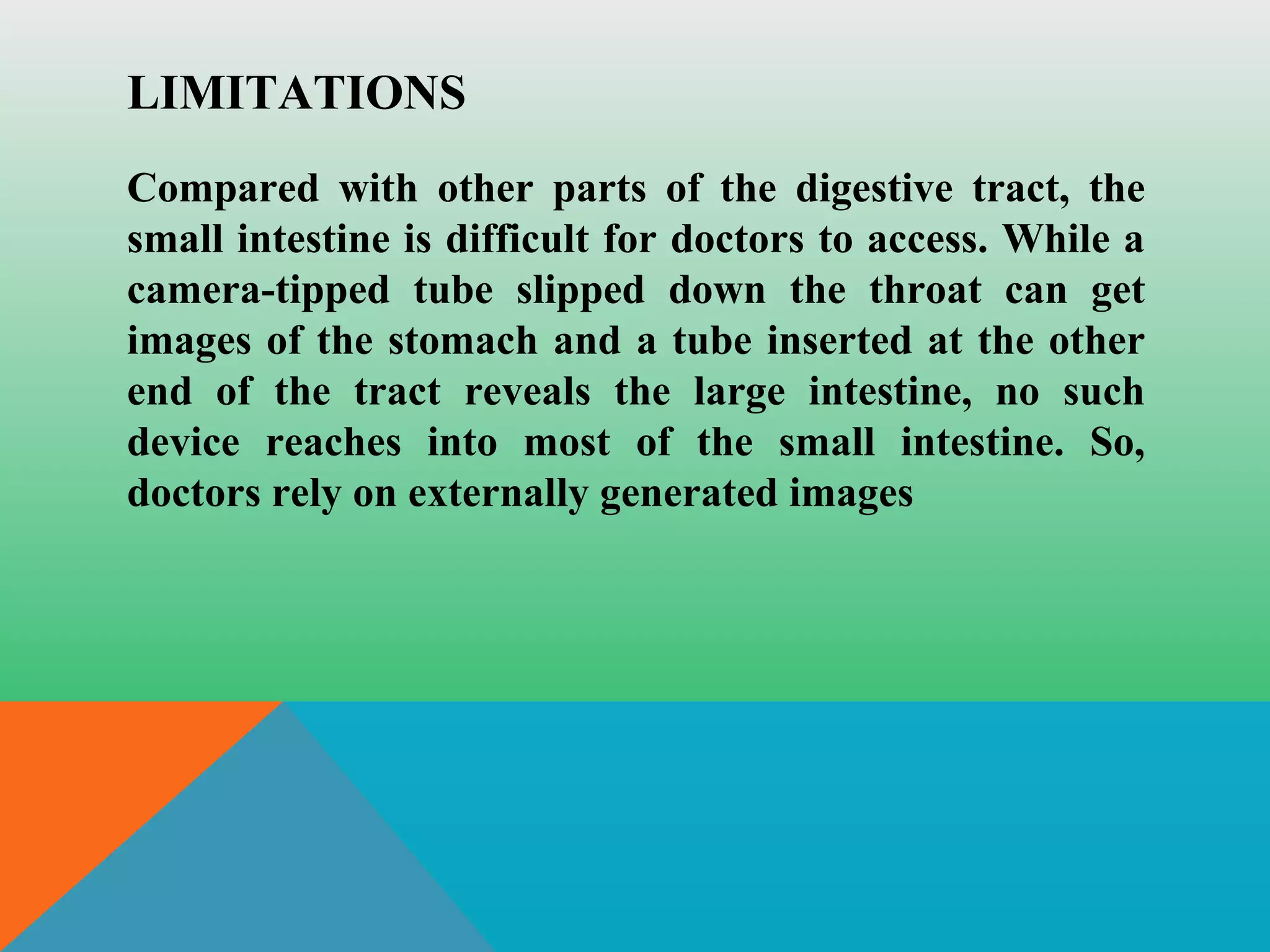 LIMITATIONS

Compared with other parts of the digestive tract, the small intestine is difficult for doctors to access. While a camera-tipped tube slipped down the throat can get images of the stomach and a tube inserted at the other end of the tract reveals the large intestine, no such device reaches into most of the small intestine. So, doctors rely on externally generated images